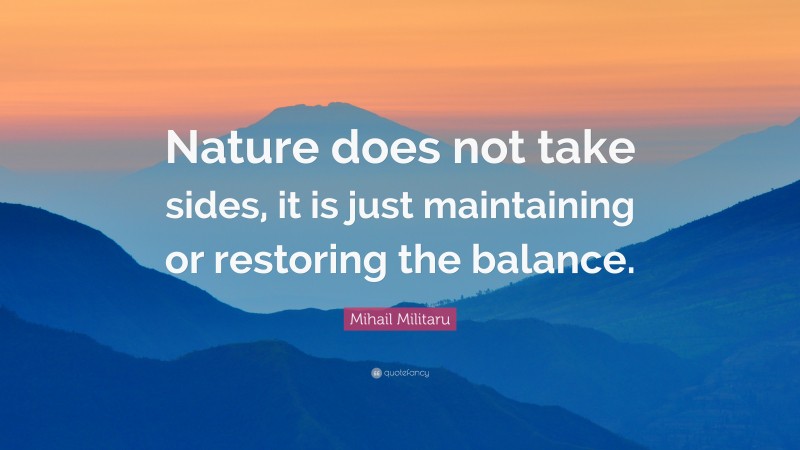 Nature does not take sides, it is just maintaining or restoring the balance.

Mihail Militaru

quotefancy